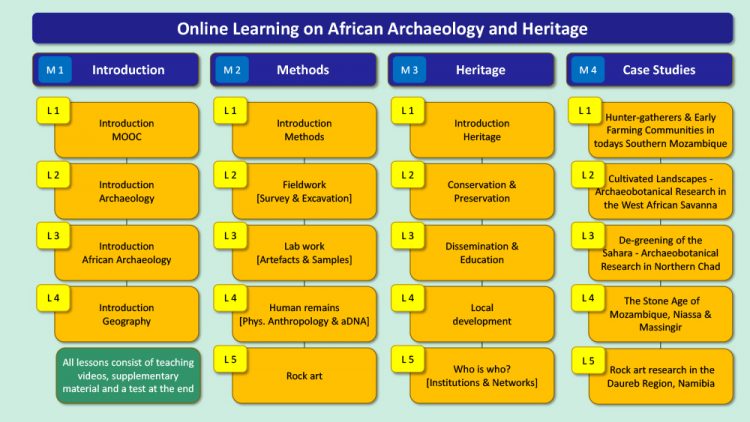 Online Learning on African Archaeology and Heritage

M 1 Introduction

L 1 Introduction MOOC

L 2 Introduction Archaeology

L 3 Introduction African Archaeology

L 4 Introduction Geography

All lessons consist of teaching videos, supplementary material and a test at the end

M 2 Methods

L 1 Introduction Methods

L 2 Fieldwork [Survey & Excavation]

L 3 Lab work [Artefacts & Samples]

L 4 Human remains [Phys. Anthropology & aDNA]

L 5 Rock art

M 3 Heritage

L 1 Introduction Heritage

L 2 Conservation & Preservation

L 3 Dissemination & Education

L 4 Local development

L 5 Who is who? [Institutions & Networks]

M 4 Case Studies

L 1 Hunter-gatherers & Early Farming Communities in todays Southern Mozambique

L 2 Cultivated Landscapes - Archaeobotanical Research in the West African Savanna

L 3 De-greening of the Sahara - Archaeobotanical Research in Northern Chad

L 4 The Stone Age of Mozambique, Niassa & Massingir

L 5 Rock art research in the Daureb Region, Namibia